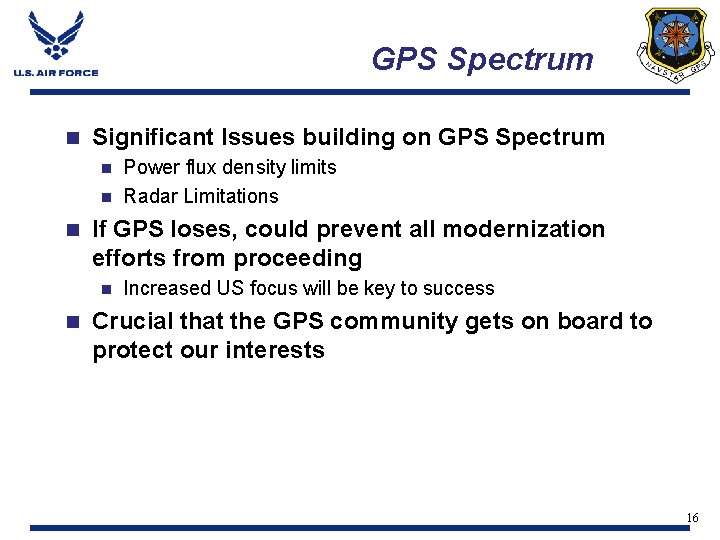 U.S. AIR FORCE

GPS Spectrum

NAVSTAR GPS

- Significant Issues building on GPS Spectrum
  - Power flux density limits
  - Radar Limitations
- If GPS loses, could prevent all modernization efforts from proceeding
  - Increased US focus will be key to success
- Crucial that the GPS community gets on board to protect our interests

16